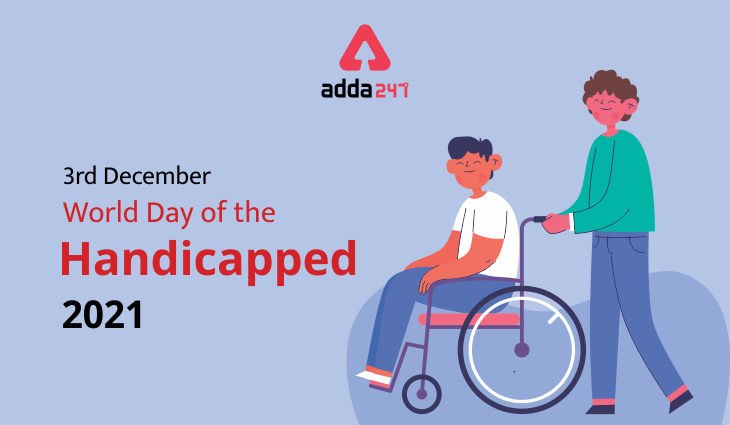 adda247

3rd December
World Day of the
Handicapped
2021